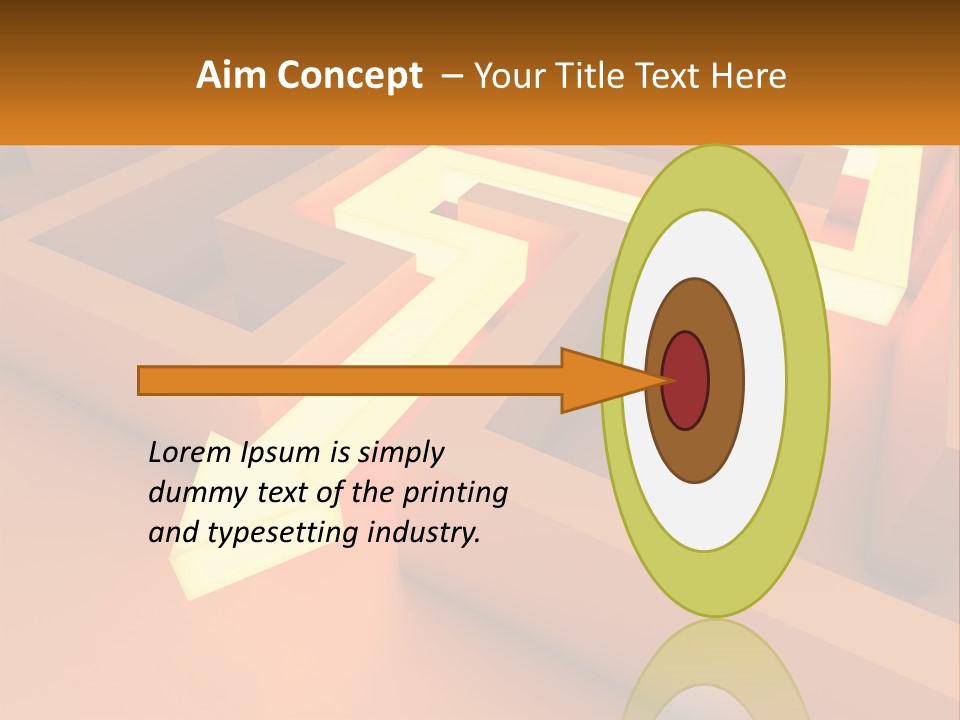 Aim Concept – Your Title Text Here

Lorem Ipsum is simply dummy text of the printing and typesetting industry.